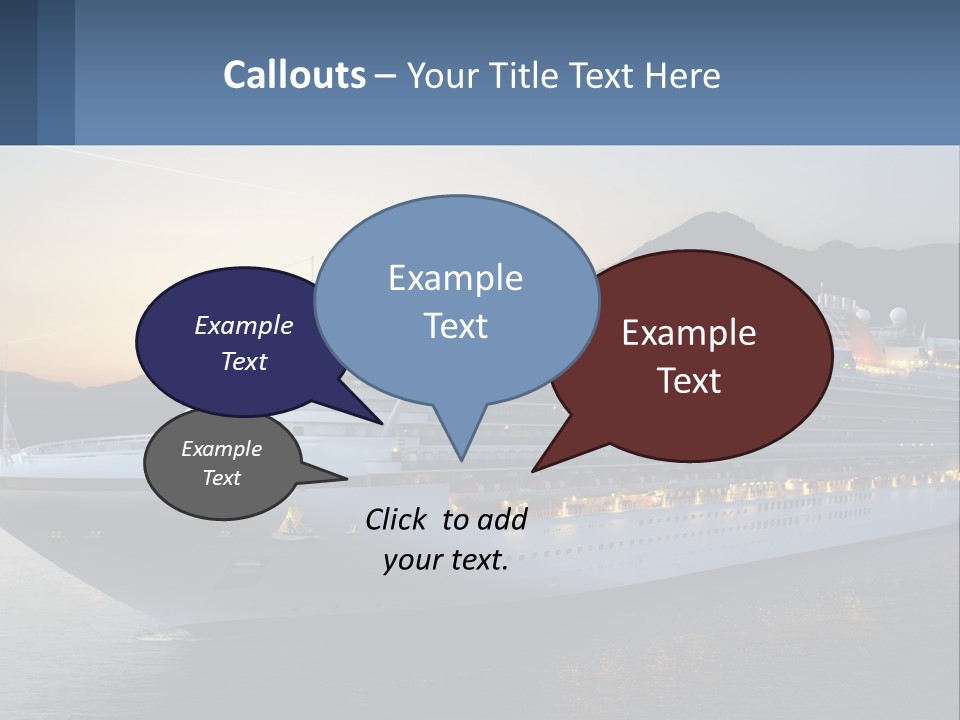 Callouts – Your Title Text Here

Example Text

Example Text

Example Text

Example Text

Click to add your text.